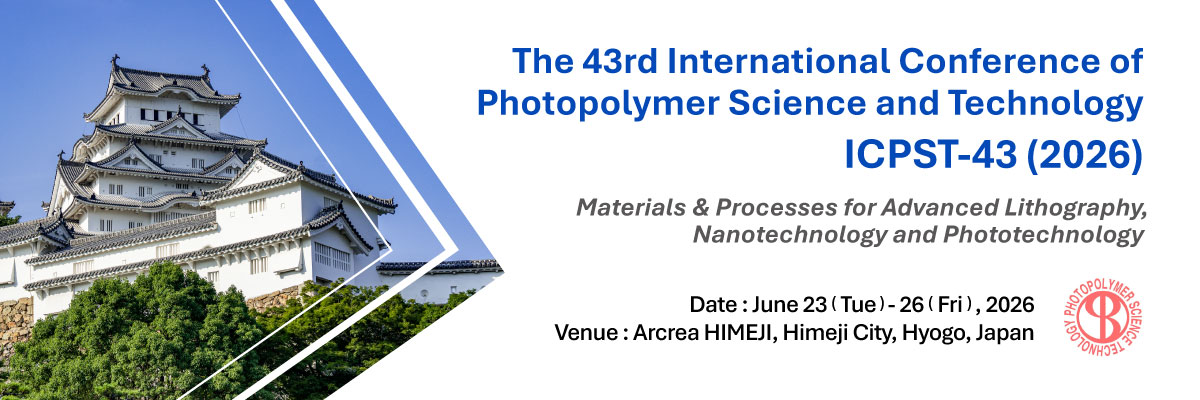 The 43rd International Conference of Photopolymer Science and Technology

ICPST-43 (2026)

Materials & Processes for Advanced Lithography, Nanotechnology and Phototechnology

Date : June 23 (Tue) - 26 (Fri), 2026
Venue : Arcrea HIMEJI, Himeji City, Hyogo, Japan

PHOTOPOLYMER SCIENCE TECHNOLOGY